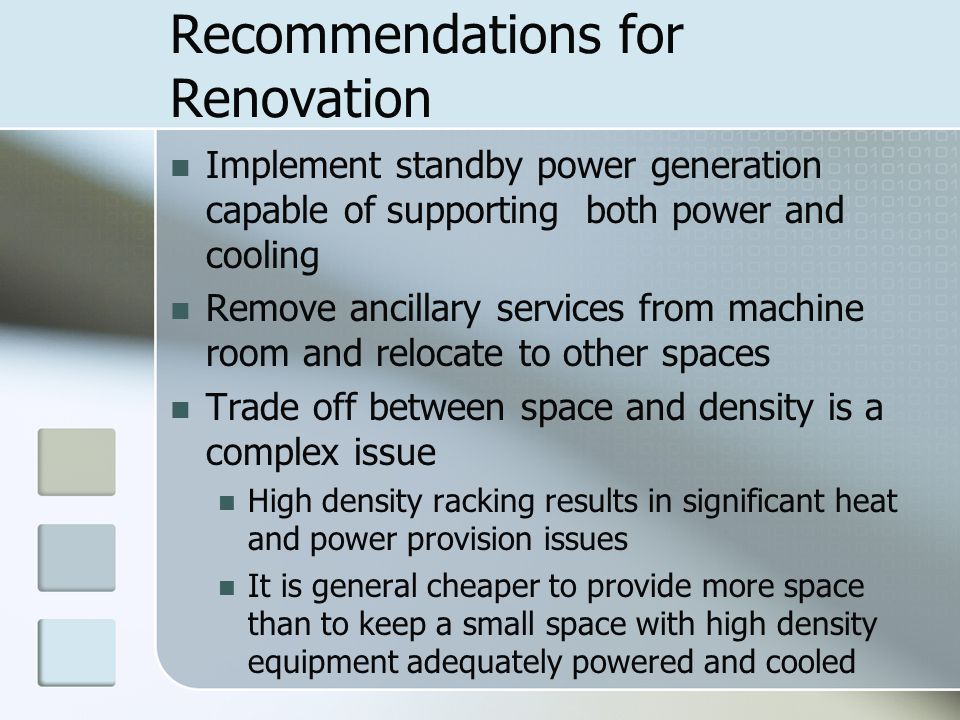 Recommendations for Renovation

- Implement standby power generation capable of supporting both power and cooling
- Remove ancillary services from machine room and relocate to other spaces
- Trade off between space and density is a complex issue
  - High density racking results in significant heat and power provision issues
  - It is general cheaper to provide more space than to keep a small space with high density equipment adequately powered and cooled